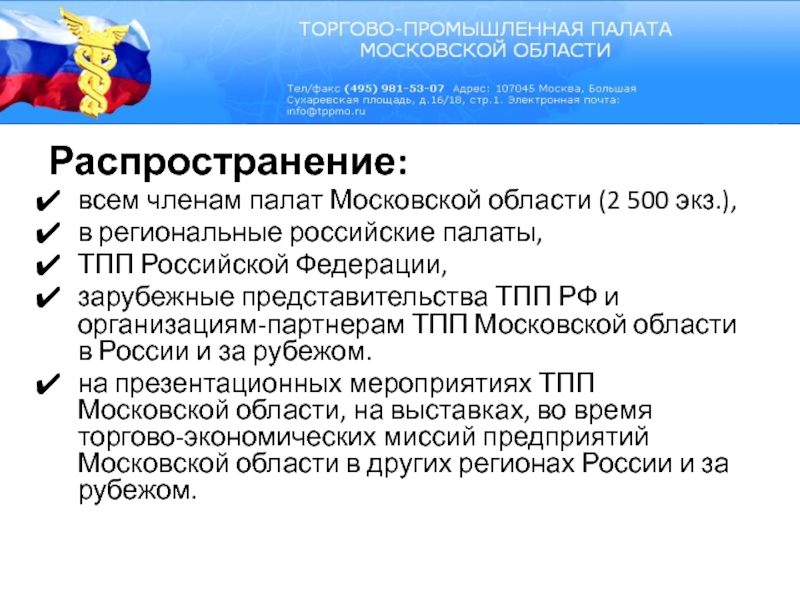 ТОРГОВО-ПРОМЫШЛЕННАЯ ПАЛАТА МОСКОВСКОЙ ОБЛАСТИ

Тел/факс (495) 981-53-07 Адрес: 107045 Москва, Большая Сухаревская площадь, д.16/18, стр.1. Электронная почта: info@tppmo.ru

Распространение:

✔ всем членам палат Московской области (2 500 экз.),
✔ в региональные российские палаты,
✔ ТПП Российской Федерации,
✔ зарубежные представительства ТПП РФ и организациям-партнерам ТПП Московской области в России и за рубежом.
✔ на презентационных мероприятиях ТПП Московской области, на выставках, во время торгово-экономических миссий предприятий Московской области в других регионах России и за рубежом.